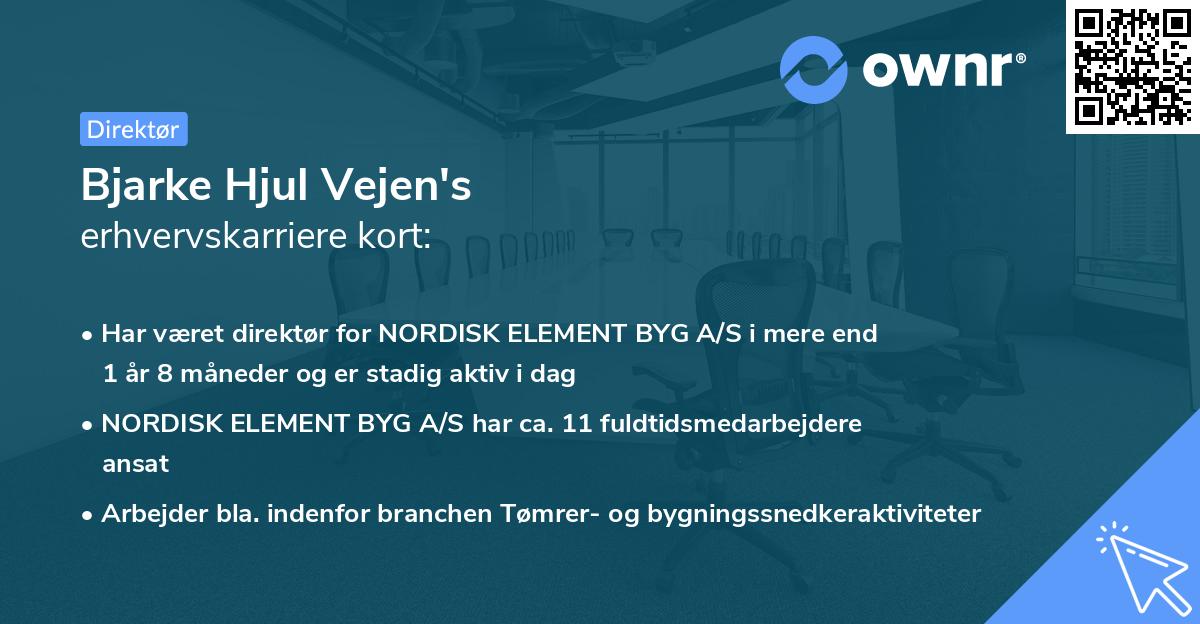 ownr®

Direktør

Bjarke Hjul Vejen's
erhvervskarriere kort:

• Har været direktør for NORDISK ELEMENT BYG A/S i mere end 1 år 8 måneder og er stadig aktiv i dag

• NORDISK ELEMENT BYG A/S har ca. 11 fuldtidsmedarbejdere ansat

• Arbejder bla. indenfor branchen Tømrer- og bygningssnedkeraktiviteter